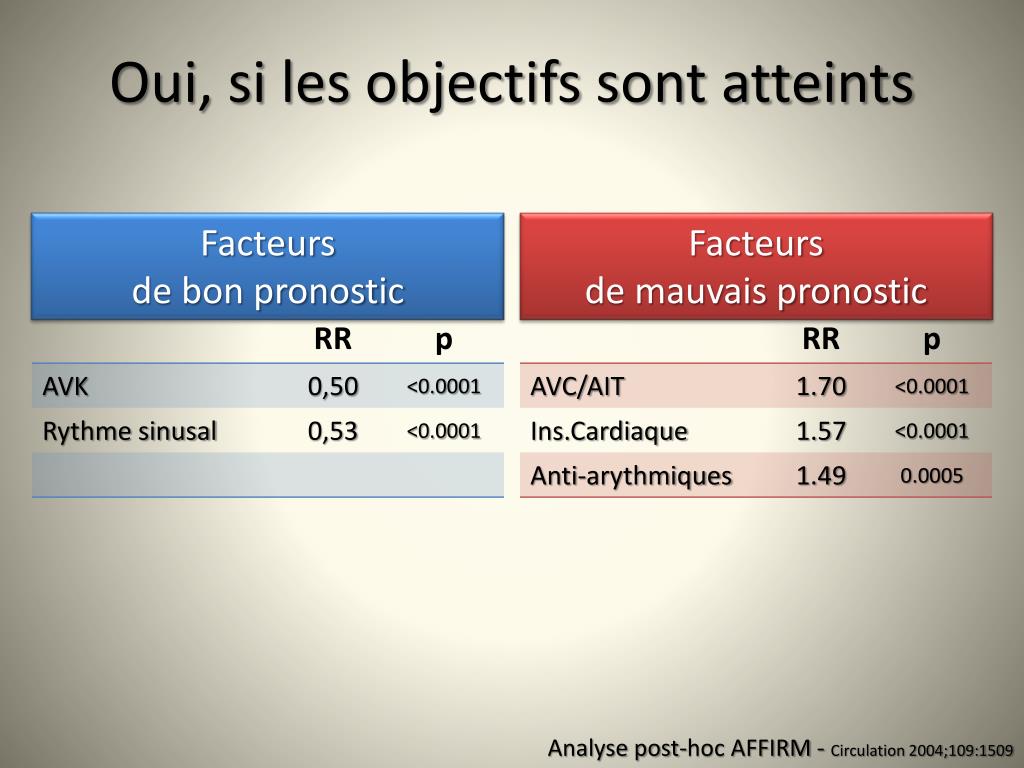 Oui, si les objectifs sont atteints

Facteurs
de bon pronostic

| | RR | p |
|---|---|---|
| AVK | 0,50 | <0.0001 |
| Rythme sinusal | 0,53 | <0.0001 |
| | | |

Facteurs
de mauvais pronostic

| | RR | p |
|---|---|---|
| AVC/AIT | 1.70 | <0.0001 |
| Ins.Cardiaque | 1.57 | <0.0001 |
| Anti-arythmiques | 1.49 | 0.0005 |

Analyse post-hoc AFFIRM - Circulation 2004;109:1509